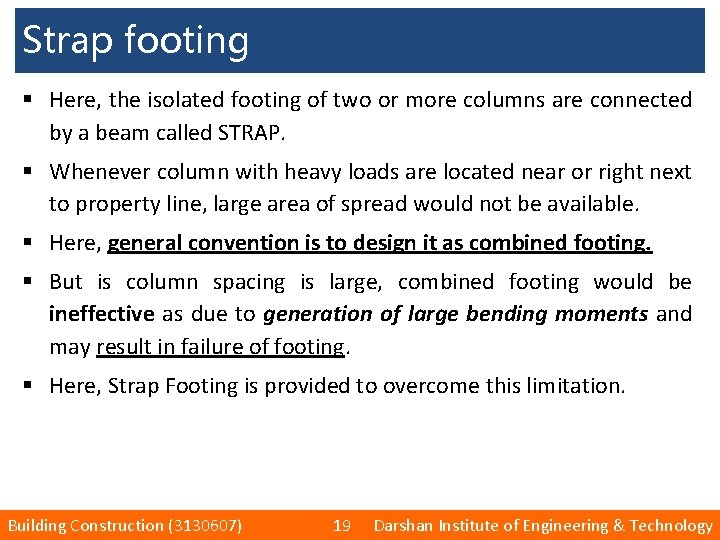 Strap footing

▪ Here, the isolated footing of two or more columns are connected by a beam called STRAP.

▪ Whenever column with heavy loads are located near or right next to property line, large area of spread would not be available.

▪ Here, general convention is to design it as combined footing.

▪ But is column spacing is large, combined footing would be ineffective as due to generation of large bending moments and may result in failure of footing.

▪ Here, Strap Footing is provided to overcome this limitation.

Building Construction (3130607) 19 Darshan Institute of Engineering & Technology